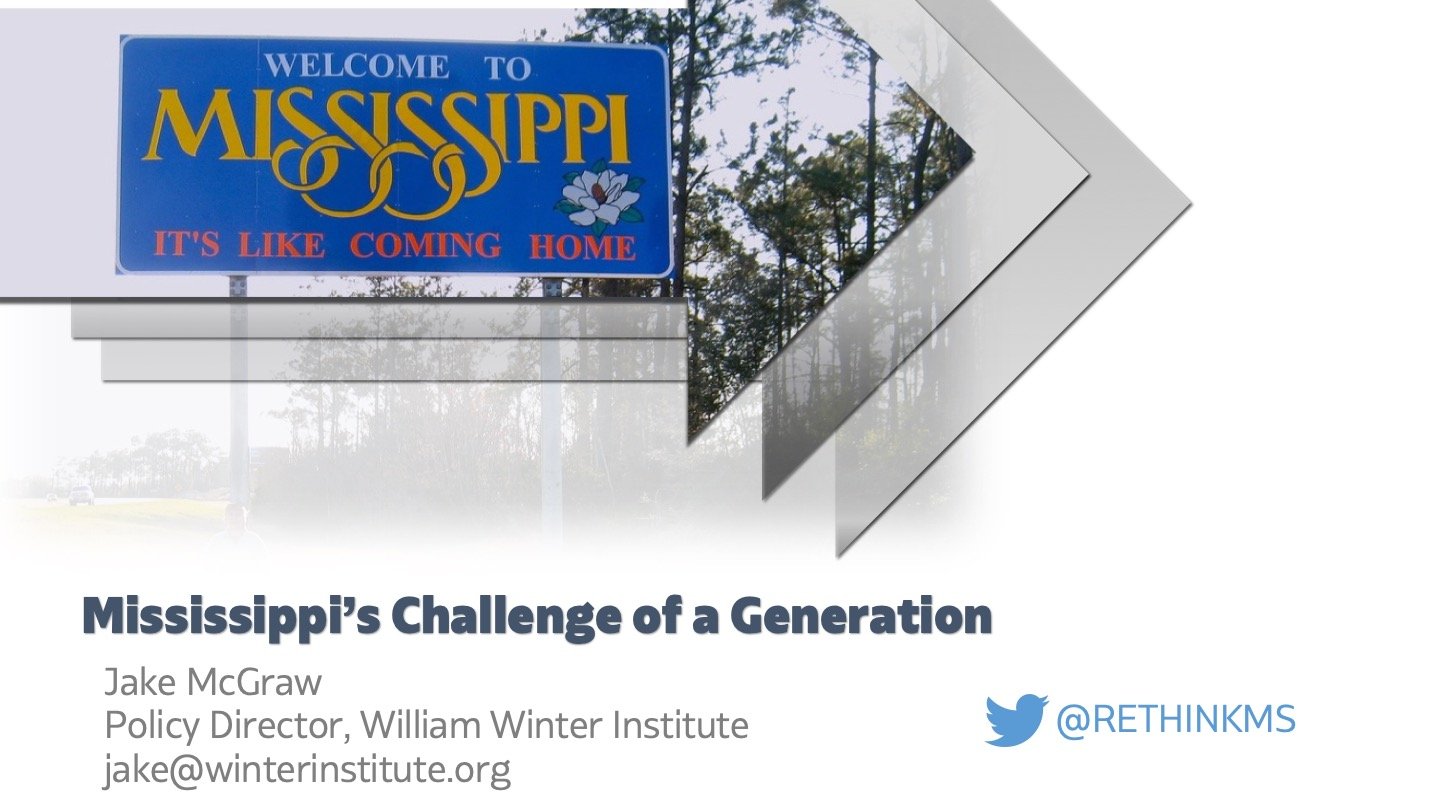 WELCOME TO
MISSISSIPPI
IT'S LIKE COMING HOME

Mississippi's Challenge of a Generation

Jake McGraw
Policy Director, William Winter Institute
jake@winterinstitute.org

@RETHINKMS